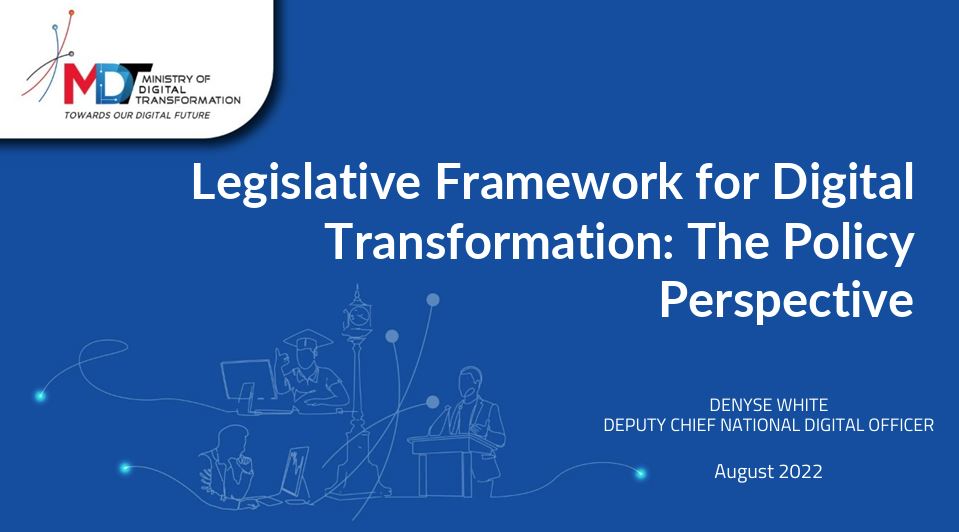 MDT MINISTRY OF DIGITAL TRANSFORMATION
TOWARDS OUR DIGITAL FUTURE

Legislative Framework for Digital Transformation: The Policy Perspective

DENYSE WHITE
DEPUTY CHIEF NATIONAL DIGITAL OFFICER

August 2022